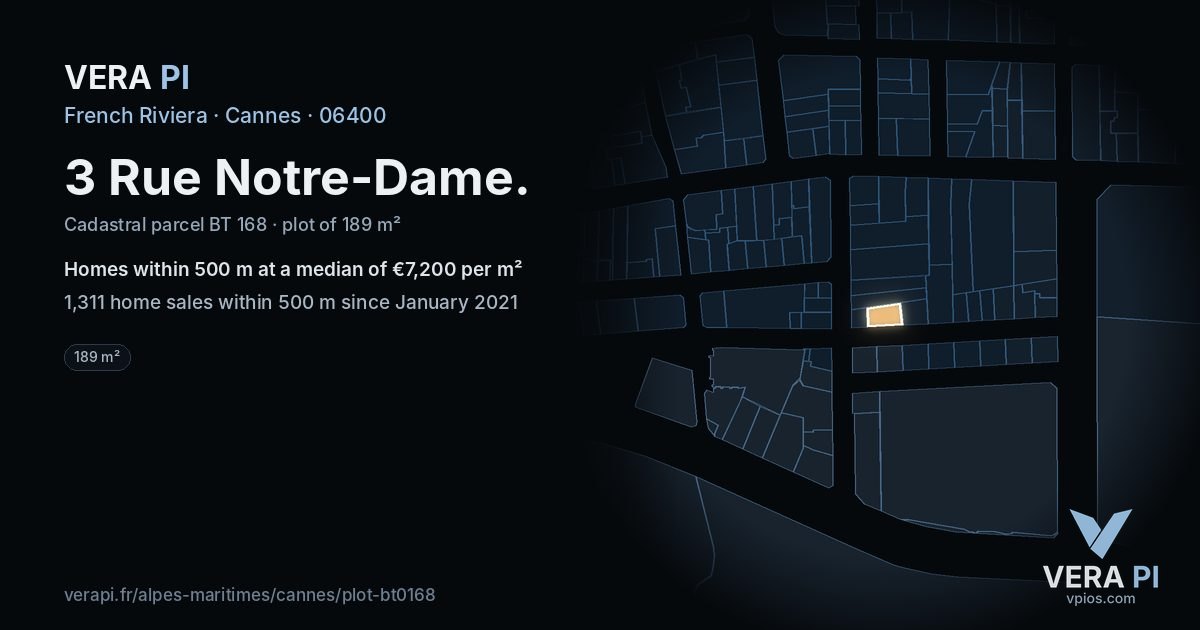 VERA PI
French Riviera · Cannes · 06400

3 Rue Notre-Dame.

Cadastral parcel BT 168 · plot of 189 m²

Homes within 500 m at a median of €7,200 per m²

1,311 home sales within 500 m since January 2021

189 m²

verapi.fr/alpes-maritimes/cannes/plot-bt0168

VERA PI
vpios.com